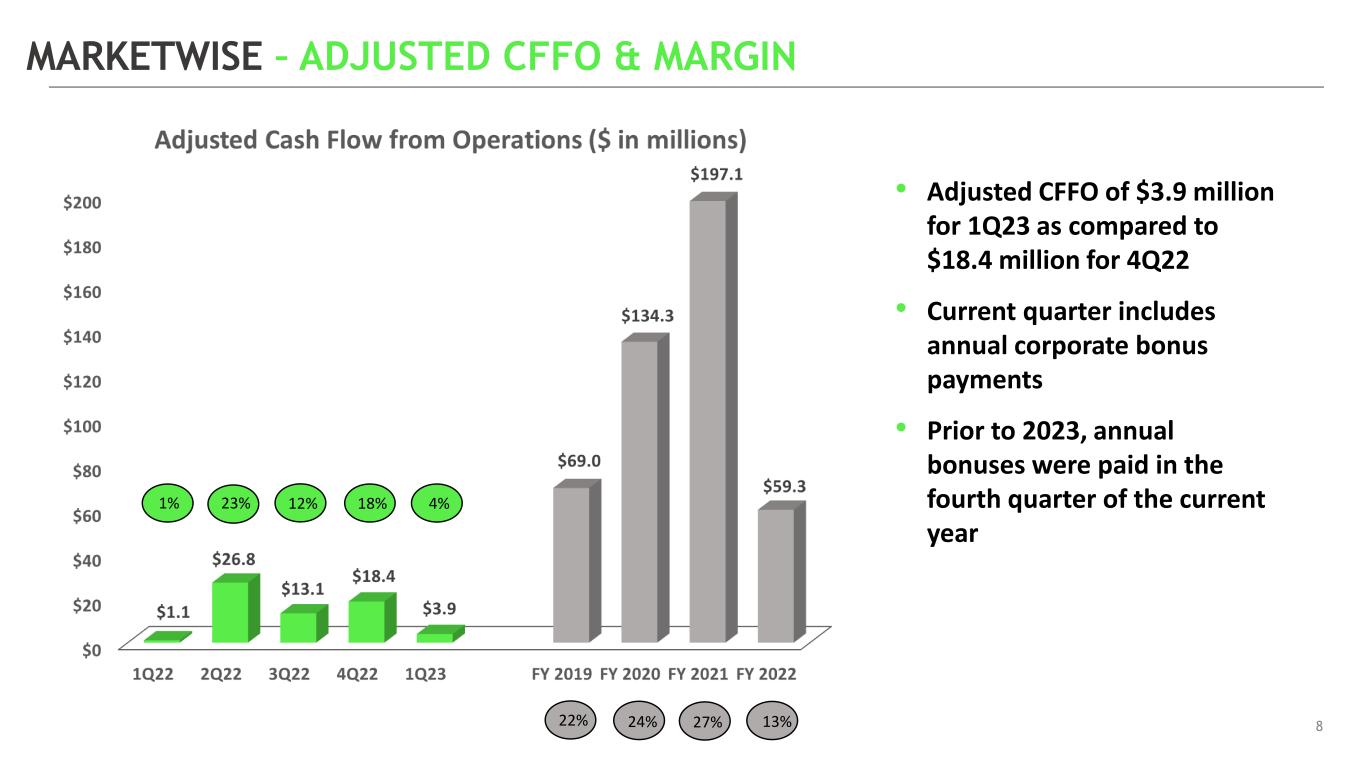 MARKETWISE – ADJUSTED CFFO & MARGIN

Adjusted Cash Flow from Operations ($ in millions)

$200
$180
$160
$140
$120
$100
$80
$60
$40
$20
$0

1% 23% 12% 18% 4%

$1.1 $26.8 $13.1 $18.4 $3.9 $69.0 $134.3 $197.1 $59.3

1Q22 2Q22 3Q22 4Q22 1Q23 FY 2019 FY 2020 FY 2021 FY 2022

22% 24% 27% 13%

• Adjusted CFFO of $3.9 million for 1Q23 as compared to $18.4 million for 4Q22

• Current quarter includes annual corporate bonus payments

• Prior to 2023, annual bonuses were paid in the fourth quarter of the current year

8